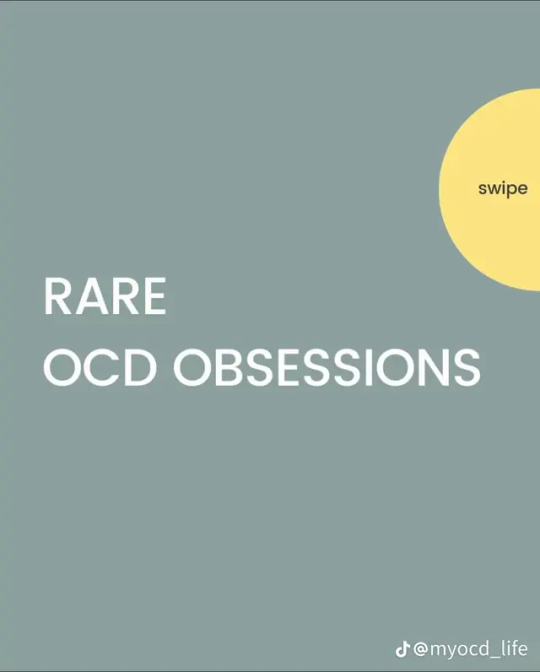 swipe

RARE
OCD OBSESSIONS

@myocd_life